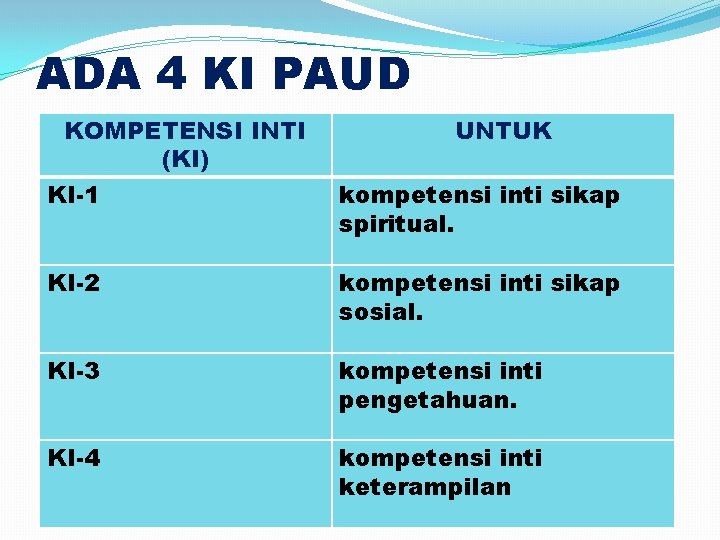 ADA 4 KI PAUD

| KOMPETENSI INTI (KI) | UNTUK |
|---|---|
| KI-1 | kompetensi inti sikap spiritual. |
| KI-2 | kompetensi inti sikap sosial. |
| KI-3 | kompetensi inti pengetahuan. |
| KI-4 | kompetensi inti keterampilan |